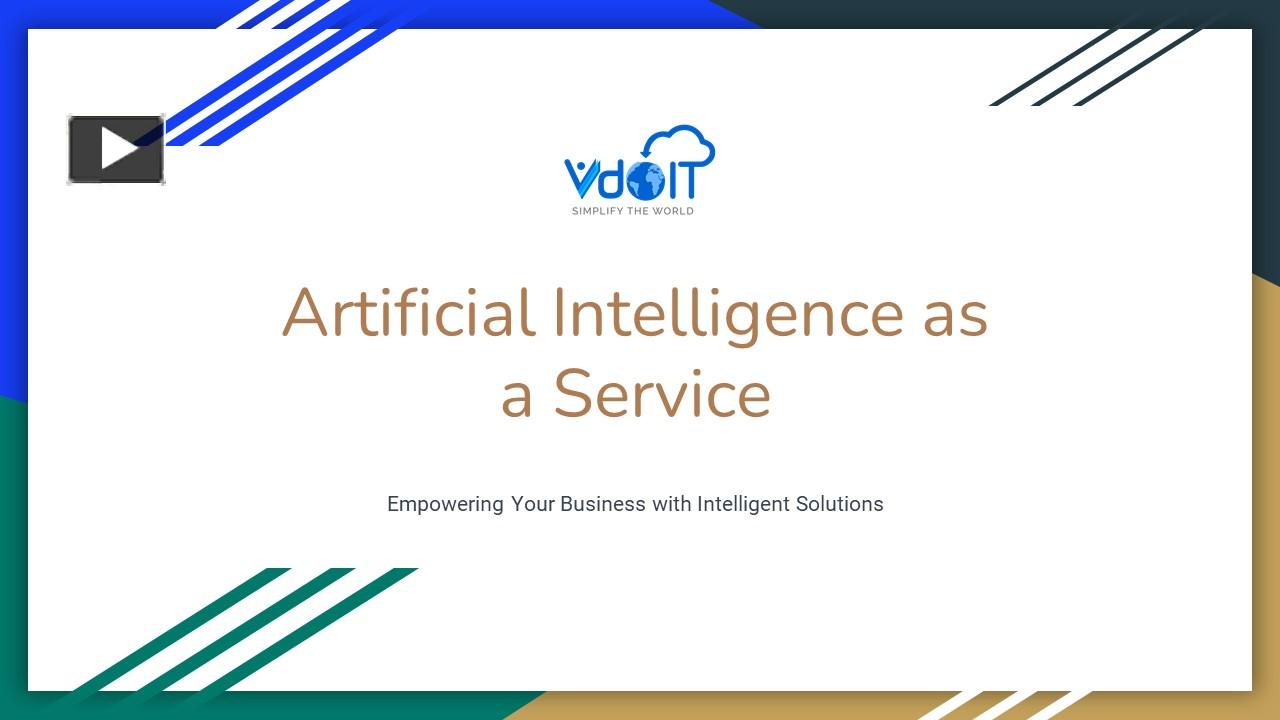 VdoIT
SIMPLIFY THE WORLD

Artificial Intelligence as a Service

Empowering Your Business with Intelligent Solutions